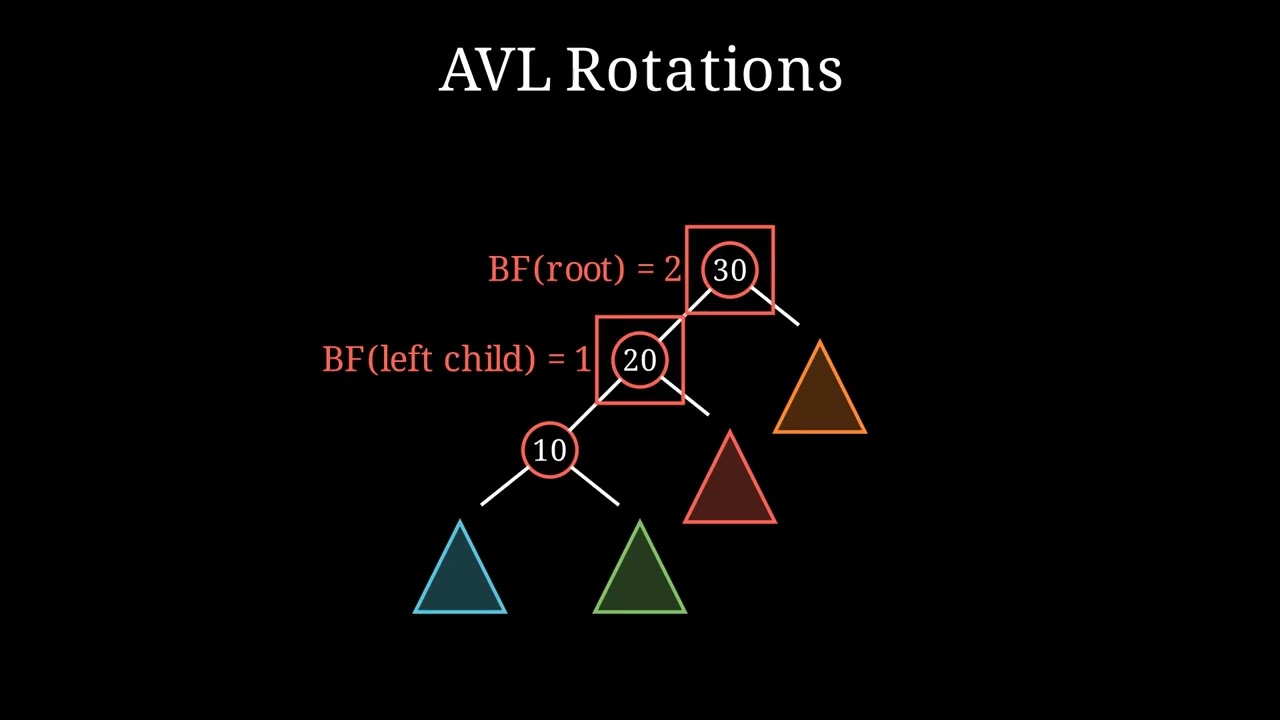 AVL Rotations

BF(root) = 2
30

BF(left child) = 1
20

10